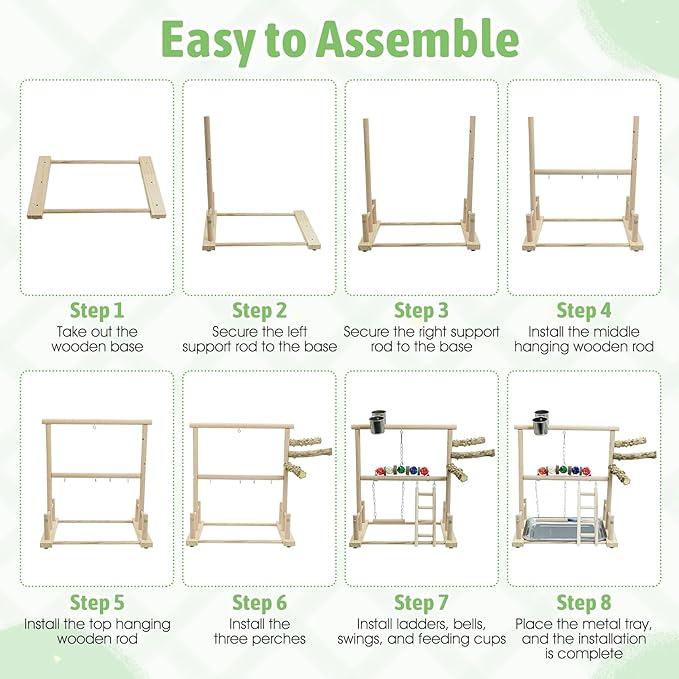 Easy to Assemble

Step 1
Take out the wooden base

Step 2
Secure the left support rod to the base

Step 3
Secure the right support rod to the base

Step 4
Install the middle hanging wooden rod

Step 5
Install the top hanging wooden rod

Step 6
Install the three perches

Step 7
Install ladders, bells, swings, and feeding cups

Step 8
Place the metal tray, and the installation is complete